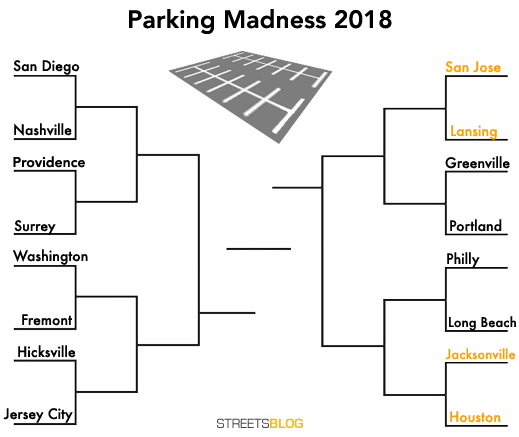 Parking Madness 2018

San Diego

Nashville

Providence

Surrey

Washington

Fremont

Hicksville

Jersey City

San Jose

Lansing

Greenville

Portland

Philly

Long Beach

Jacksonville

Houston

STREETSBLOG